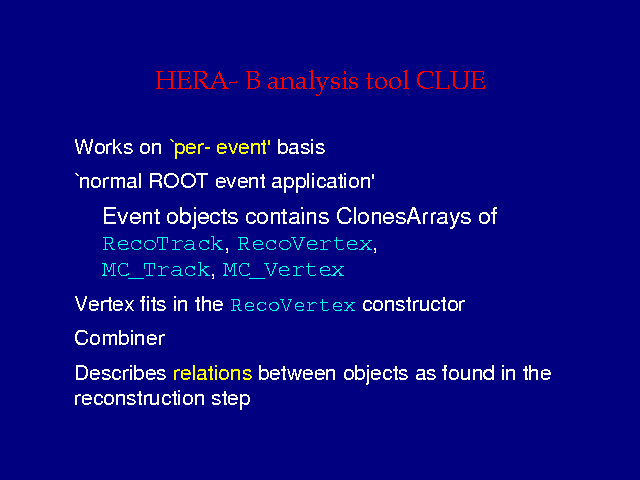 HERA- B analysis tool CLUE

Works on `per- event' basis

`normal ROOT event application'

Event objects contains ClonesArrays of RecoTrack, RecoVertex, MC_Track, MC_Vertex

Vertex fits in the RecoVertex constructor

Combiner

Describes relations between objects as found in the reconstruction step